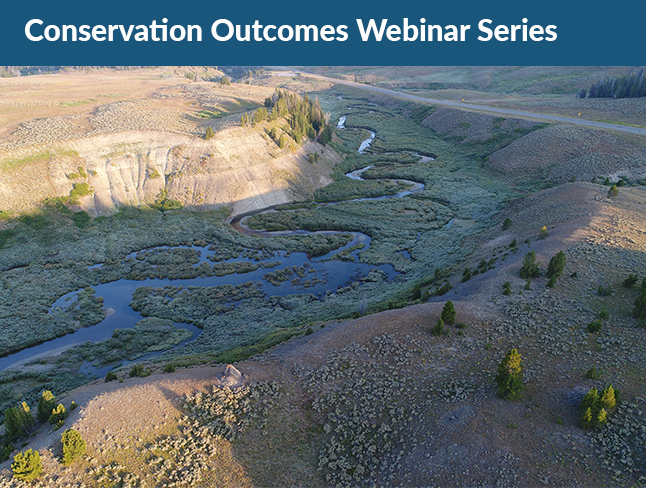 Conservation Outcomes Webinar Series